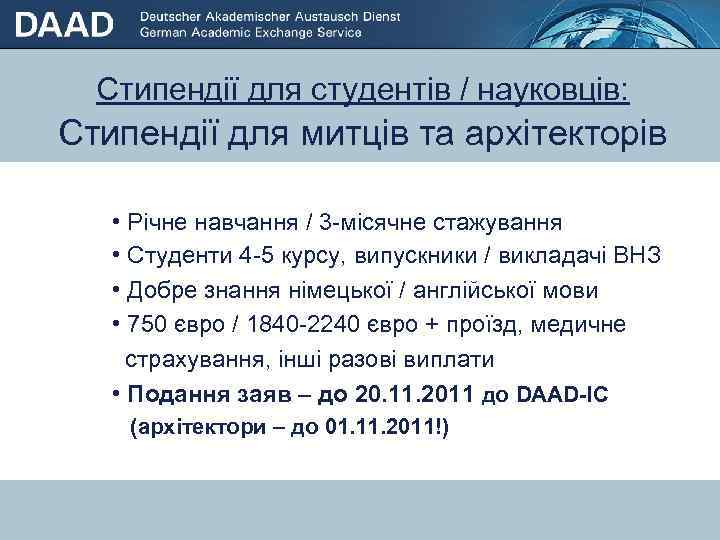 DAAD Deutscher Akademischer Austausch Dienst German Academic Exchange Service

Стипендії для студентів / науковців:
Стипендії для митців та архітекторів

• Річне навчання / 3-місячне стажування
• Студенти 4-5 курсу, випускники / викладачі ВНЗ
• Добре знання німецької / англійської мови
• 750 євро / 1840-2240 євро + проїзд, медичне страхування, інші разові виплати
• Подання заяв – до 20.11.2011 до DAAD-IC (архітектори – до 01.11.2011!)